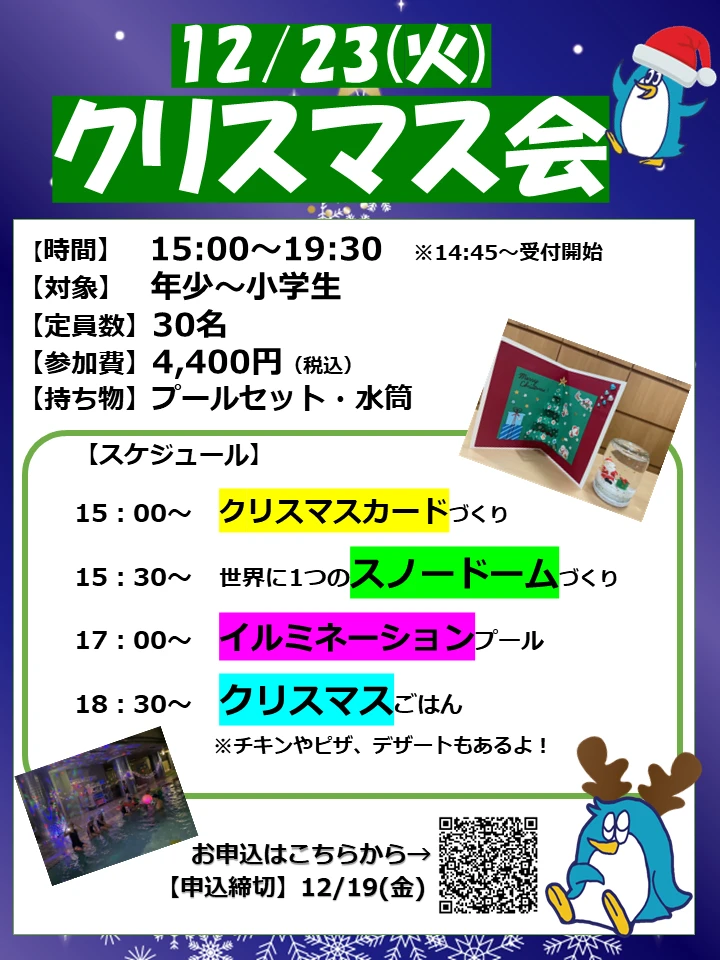 12/23(火)
クリスマス会

【時間】 15:00～19:30 ※14:45～受付開始
【対象】 年少～小学生
【定員数】 30名
【参加費】 4,400円（税込）
【持ち物】 プールセット・水筒

【スケジュール】
15：00～ クリスマスカードづくり
15：30～ 世界に1つのスノードームづくり
17：00～ イルミネーションプール
18：30～ クリスマスごはん
※チキンやピザ、デザートもあるよ！

お申込はこちらから→
【申込締切】12/19(金)